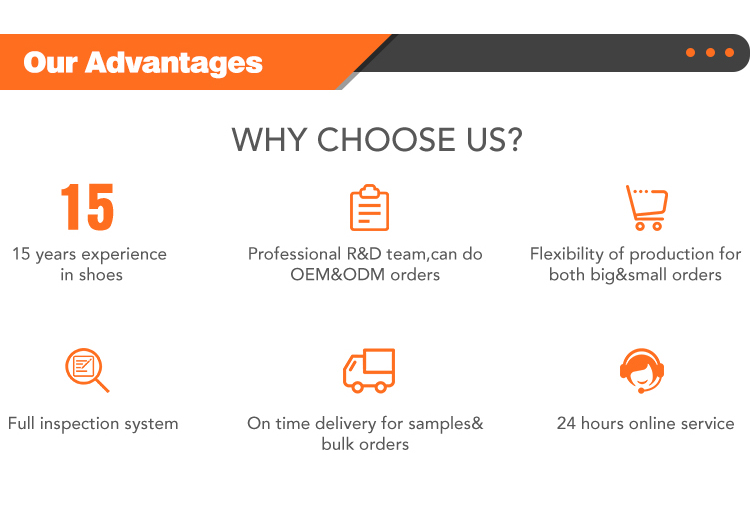 Our Advantages

WHY CHOOSE US?

15

15 years experience in shoes

Professional R&D team,can do OEM&ODM orders

Flexibility of production for both big&small orders

Full inspection system

On time delivery for samples& bulk orders

24 hours online service